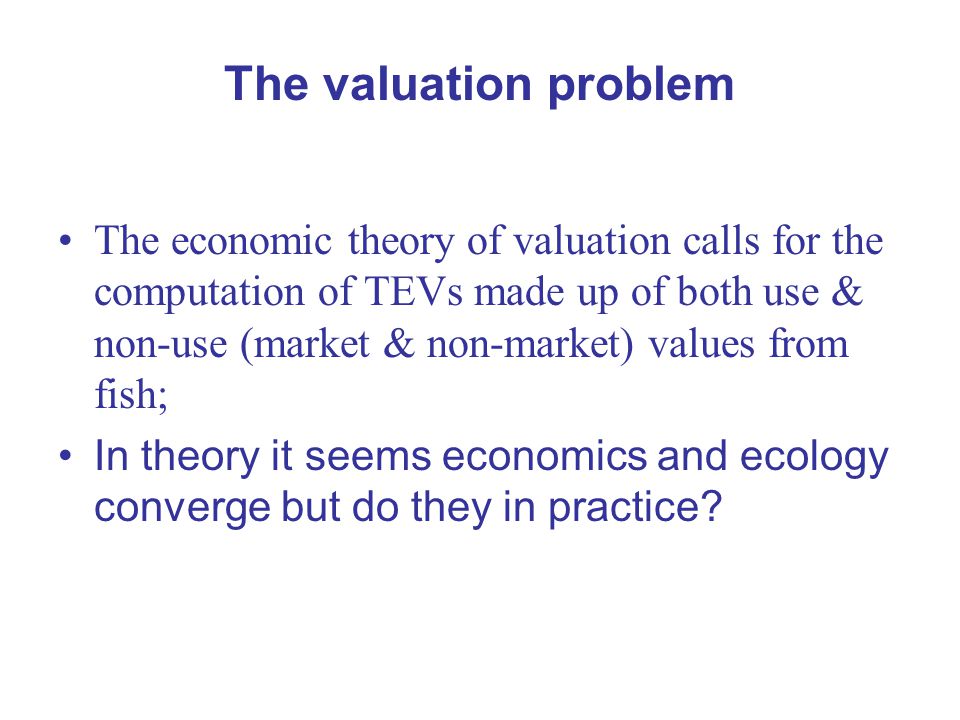 The valuation problem

• The economic theory of valuation calls for the computation of TEVs made up of both use & non-use (market & non-market) values from fish;

• In theory it seems economics and ecology converge but do they in practice?